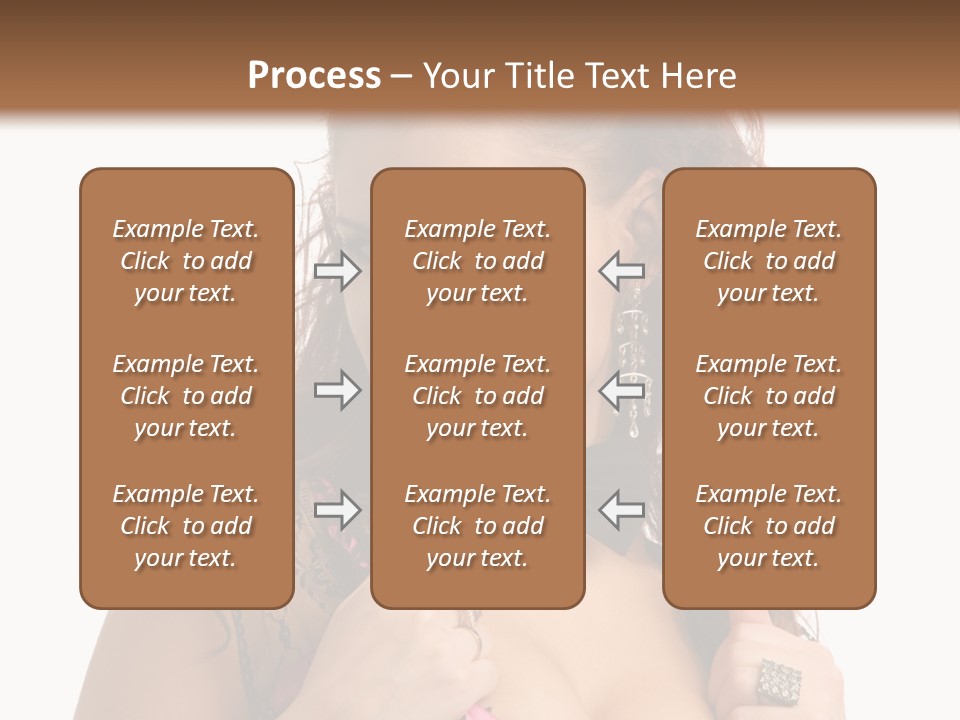 Process – Your Title Text Here

Example Text. Click to add your text.

Example Text. Click to add your text.

Example Text. Click to add your text.

Example Text. Click to add your text.

Example Text. Click to add your text.

Example Text. Click to add your text.

Example Text. Click to add your text.

Example Text. Click to add your text.

Example Text. Click to add your text.